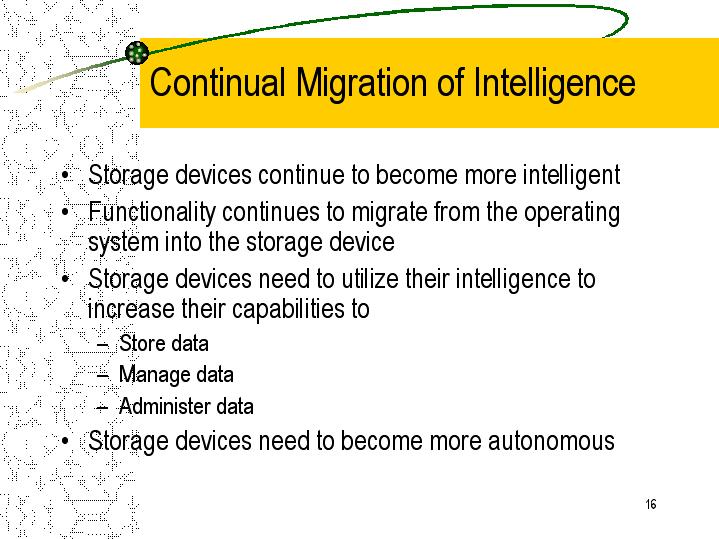 Continual Migration of Intelligence

• Storage devices continue to become more intelligent
• Functionality continues to migrate from the operating system into the storage device
• Storage devices need to utilize their intelligence to increase their capabilities to
– Store data
– Manage data
– Administer data
• Storage devices need to become more autonomous

16